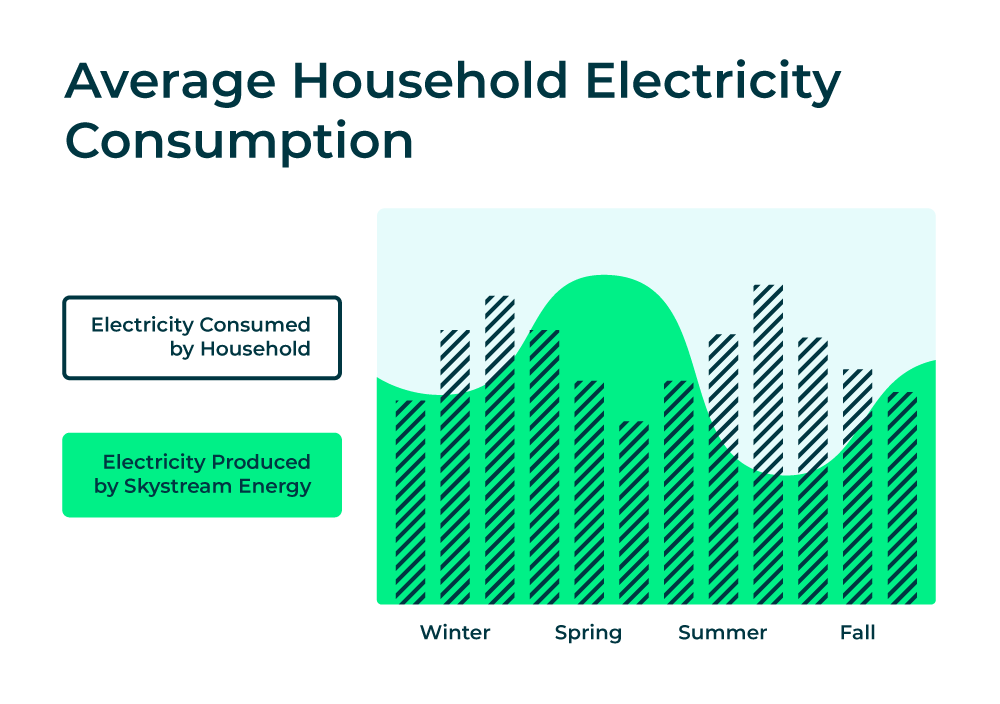 Average Household Electricity Consumption

Electricity Consumed by Household

Electricity Produced by Skystream Energy

Winter Spring Summer Fall